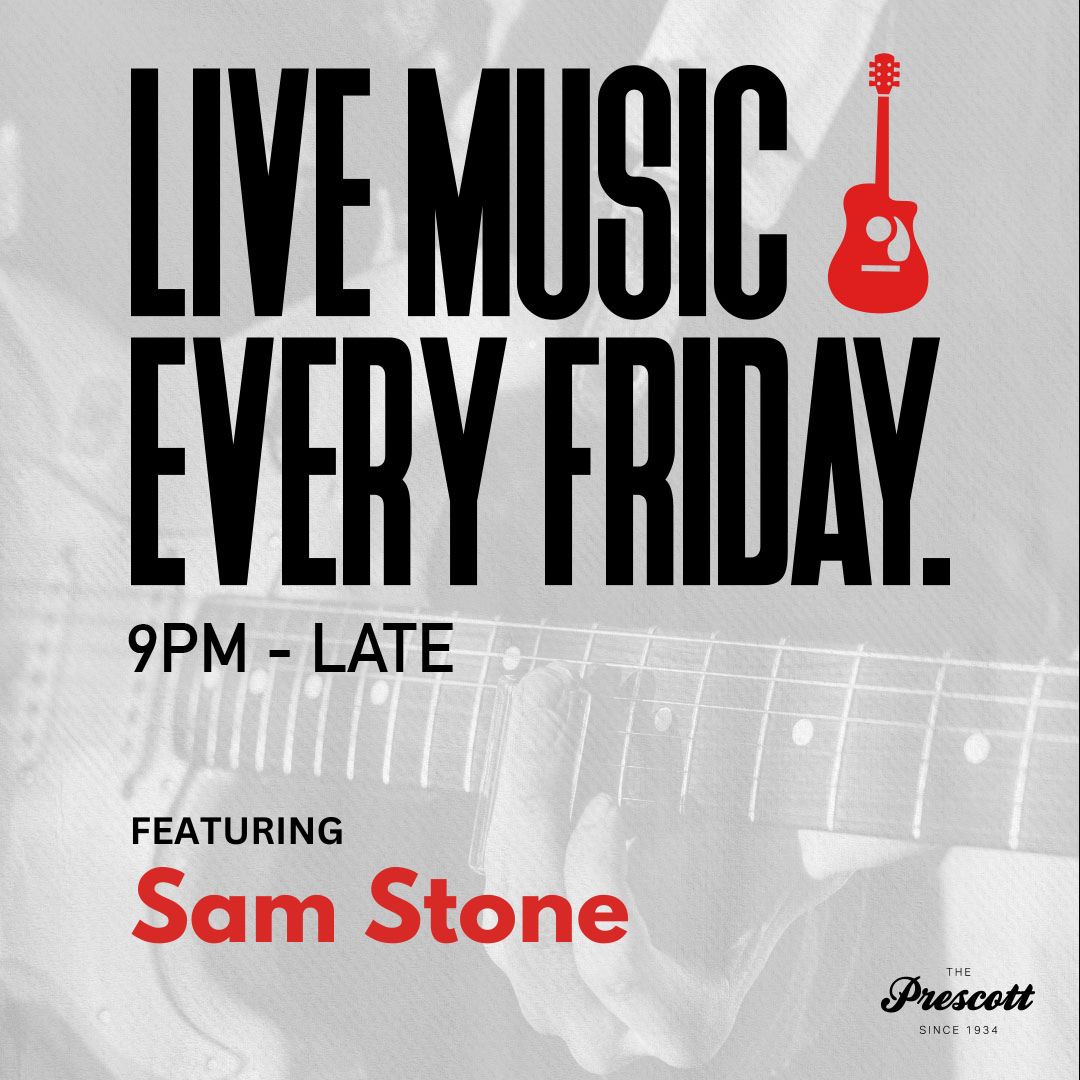 LIVE MUSIC
EVERY FRIDAY.

9PM - LATE

FEATURING
Sam Stone

THE
Prescott
SINCE 1934